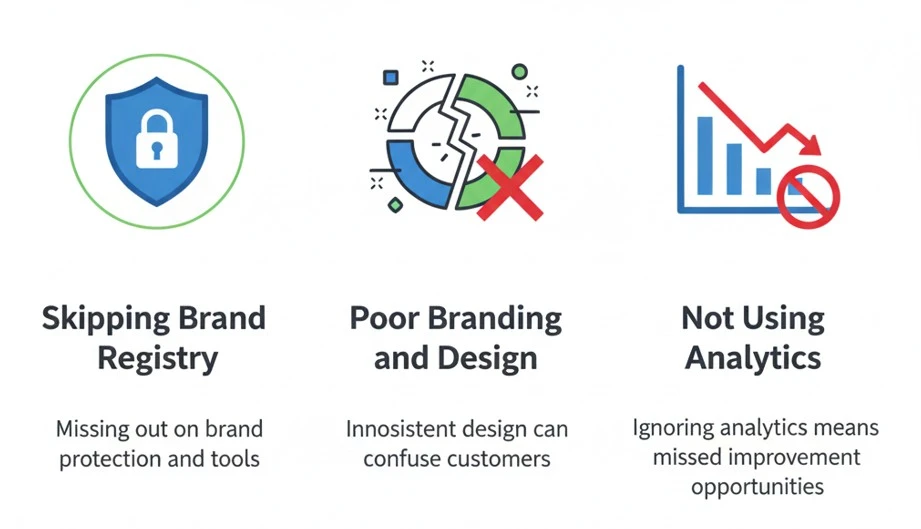 Skipping Brand Registry

Missing out on brand protection and tools

Poor Branding and Design

Innosistent design can confuse customers

Not Using Analytics

Ignoring analytics means missed improvement opportunities